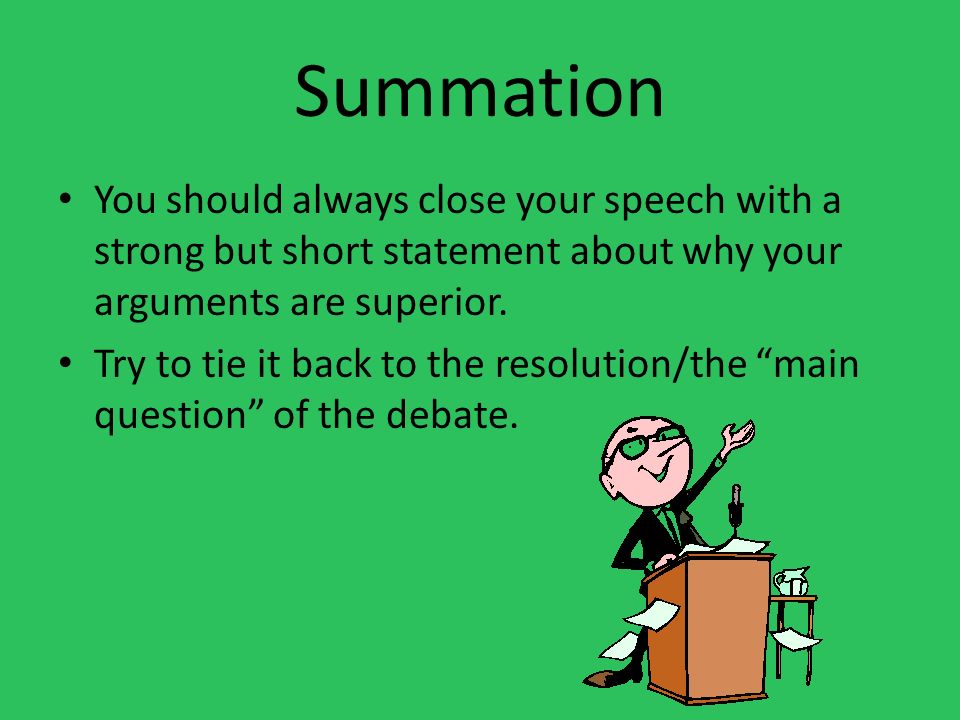 Summation

• You should always close your speech with a strong but short statement about why your arguments are superior.

• Try to tie it back to the resolution/the “main question” of the debate.